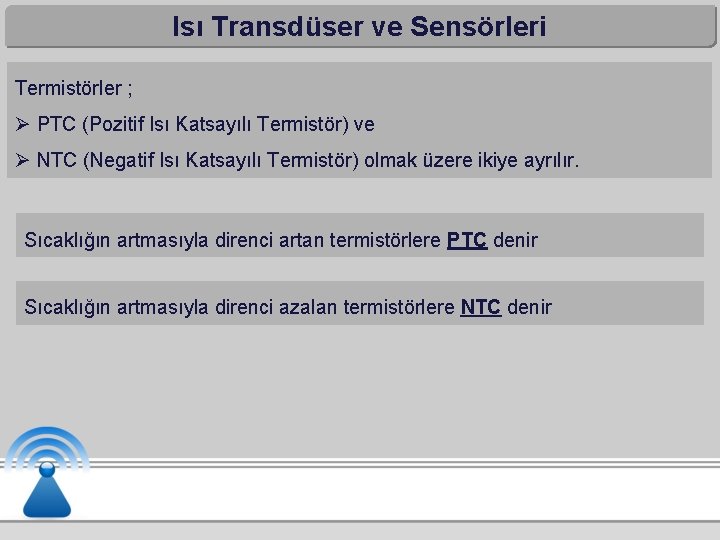 Isı Transdüser ve Sensörleri

Termistörler ;

➢ PTC (Pozitif Isı Katsayılı Termistör) ve

➢ NTC (Negatif Isı Katsayılı Termistör) olmak üzere ikiye ayrılır.

Sıcaklığın artmasıyla direnci artan termistörlere PTC denir

Sıcaklığın artmasıyla direnci azalan termistörlere NTC denir